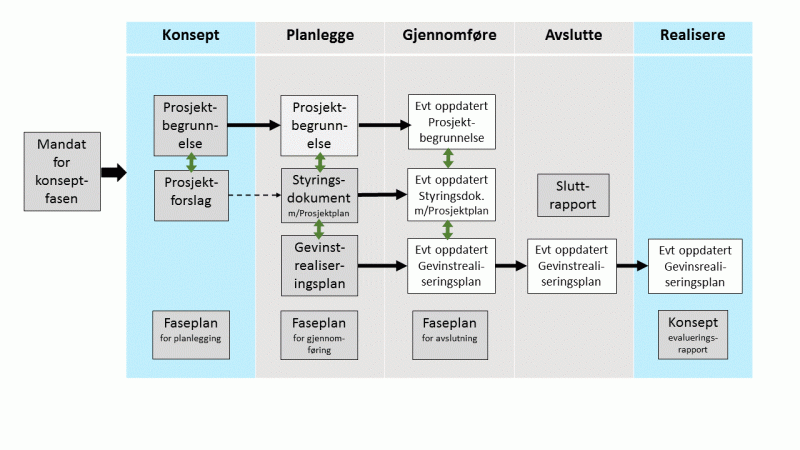 Konsept
Planlegge
Gjennomføre
Avslutte
Realisere

Mandat for konseptfasen

Prosjektbegrunnelse
Prosjektforslag
Faseplan for planlegging

Prosjektbegrunnelse
Styringsdokument m/Prosjektplan
Gevinstrealiseringsplan
Faseplan for gjennomføring

Evt oppdatert Prosjektbegrunnelse
Evt oppdatert Styringsdok. m/Prosjektplan
Evt oppdatert Gevinstrealiseringsplan
Faseplan for avslutning

Sluttrapport
Evt oppdatert Gevinstrealiseringsplan

Evt oppdatert Gevinsrealiseringsplan
Konsept evalueringsrapport